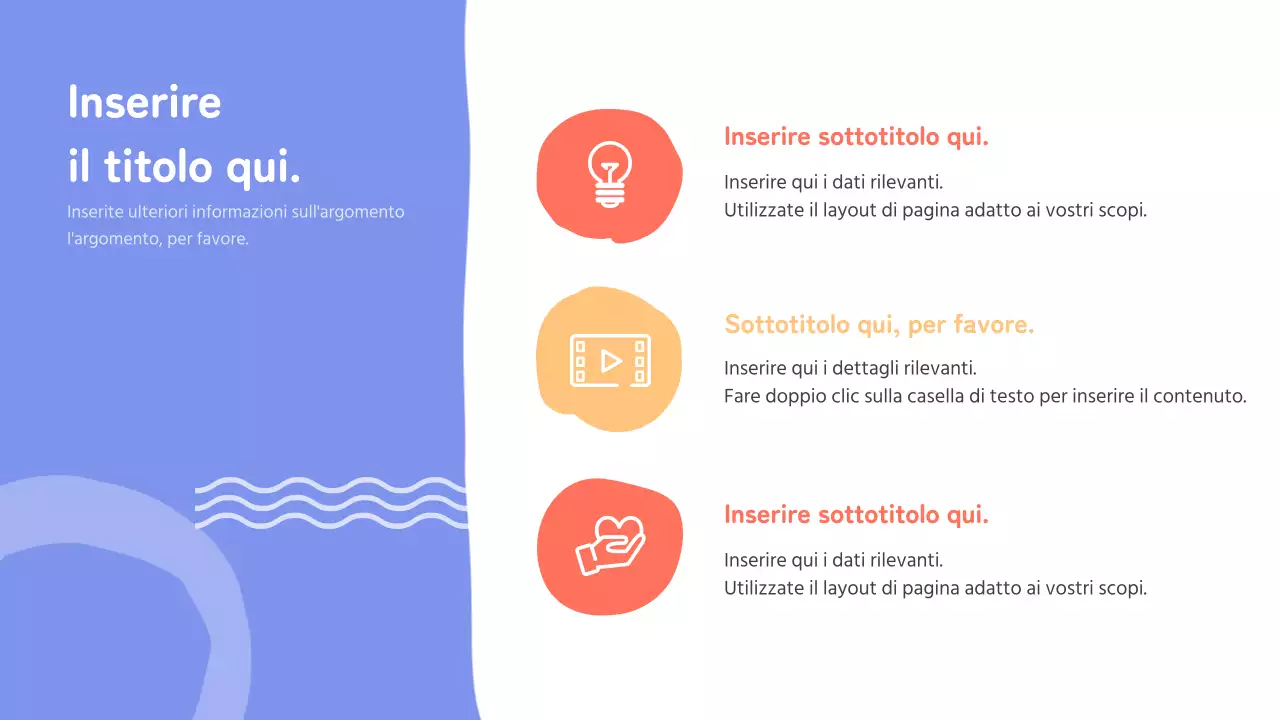 Inserire
il titolo qui.

Inserite ulteriori informazioni sull'argomento l'argomento, per favore.

Inserire sottotitolo qui.

Inserire qui i dati rilevanti.
Utilizzate il layout di pagina adatto ai vostri scopi.

Sottotitolo qui, per favore.

Inserire qui i dettagli rilevanti.
Fare doppio clic sulla casella di testo per inserire il contenuto.

Inserire sottotitolo qui.

Inserire qui i dati rilevanti.
Utilizzate il layout di pagina adatto ai vostri scopi.